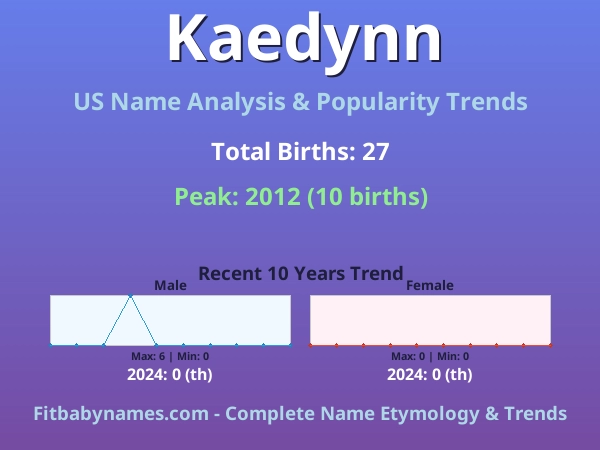 Kaedynn

US Name Analysis & Popularity Trends

Total Births: 27

Peak: 2012 (10 births)

Recent 10 Years Trend

Male

Max: 6 | Min: 0

2024: 0 (th)

Female

Max: 0 | Min: 0

2024: 0 (th)

Fitbabynames.com - Complete Name Etymology & Trends